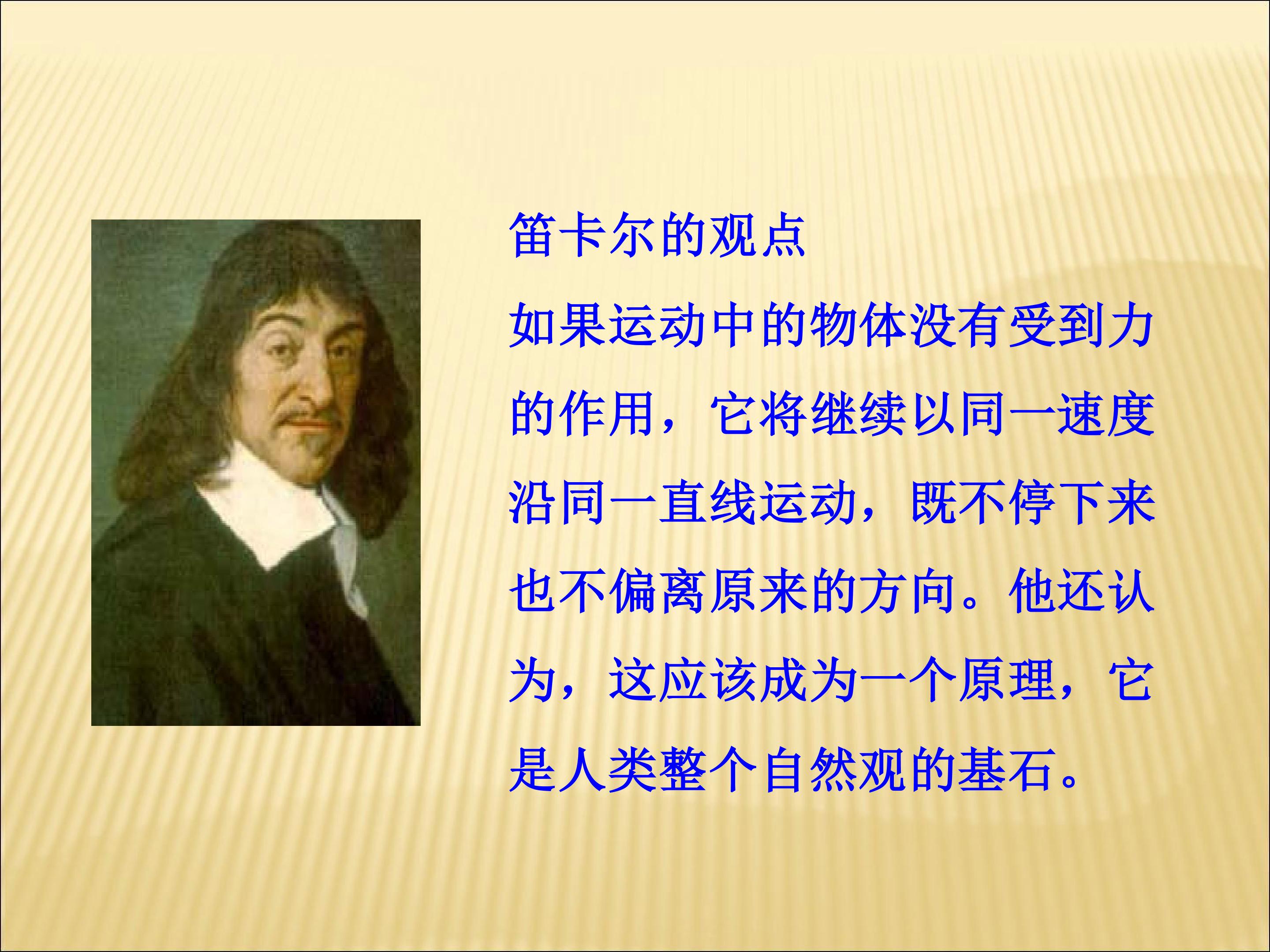 笛卡尔的观点

如果运动中的物体没有受到力的作用，它将继续以同一速度沿同一直线运动，既不停下来也不偏离原来的方向。他还认为，这应该成为一个原理，它是人类整个自然观的基石。